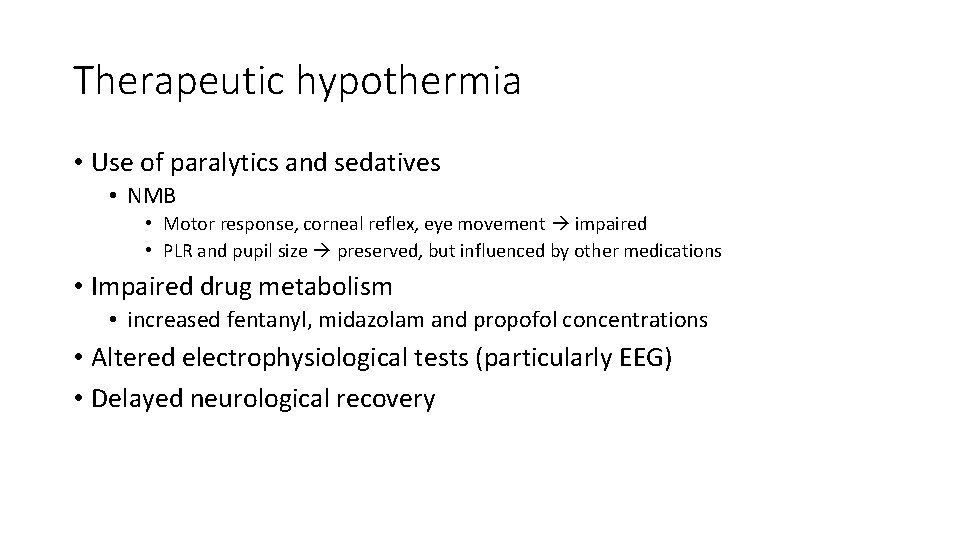 Therapeutic hypothermia

• Use of paralytics and sedatives
  • NMB
    • Motor response, corneal reflex, eye movement → impaired
    • PLR and pupil size → preserved, but influenced by other medications
• Impaired drug metabolism
  • increased fentanyl, midazolam and propofol concentrations
• Altered electrophysiological tests (particularly EEG)
• Delayed neurological recovery